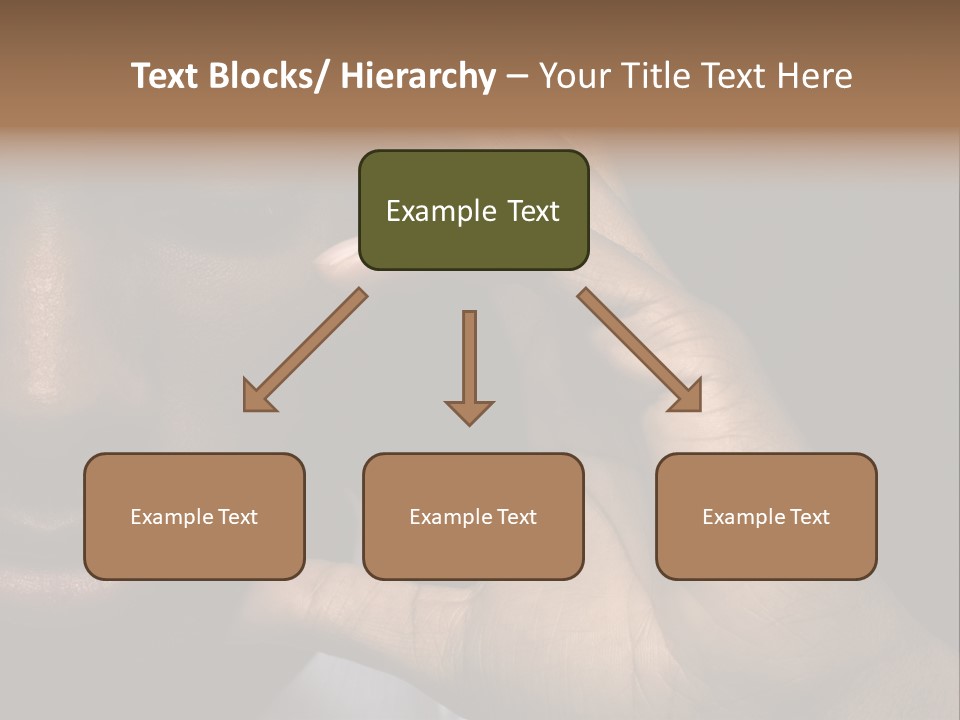 Text Blocks/ Hierarchy – Your Title Text Here

Example Text

Example Text

Example Text

Example Text